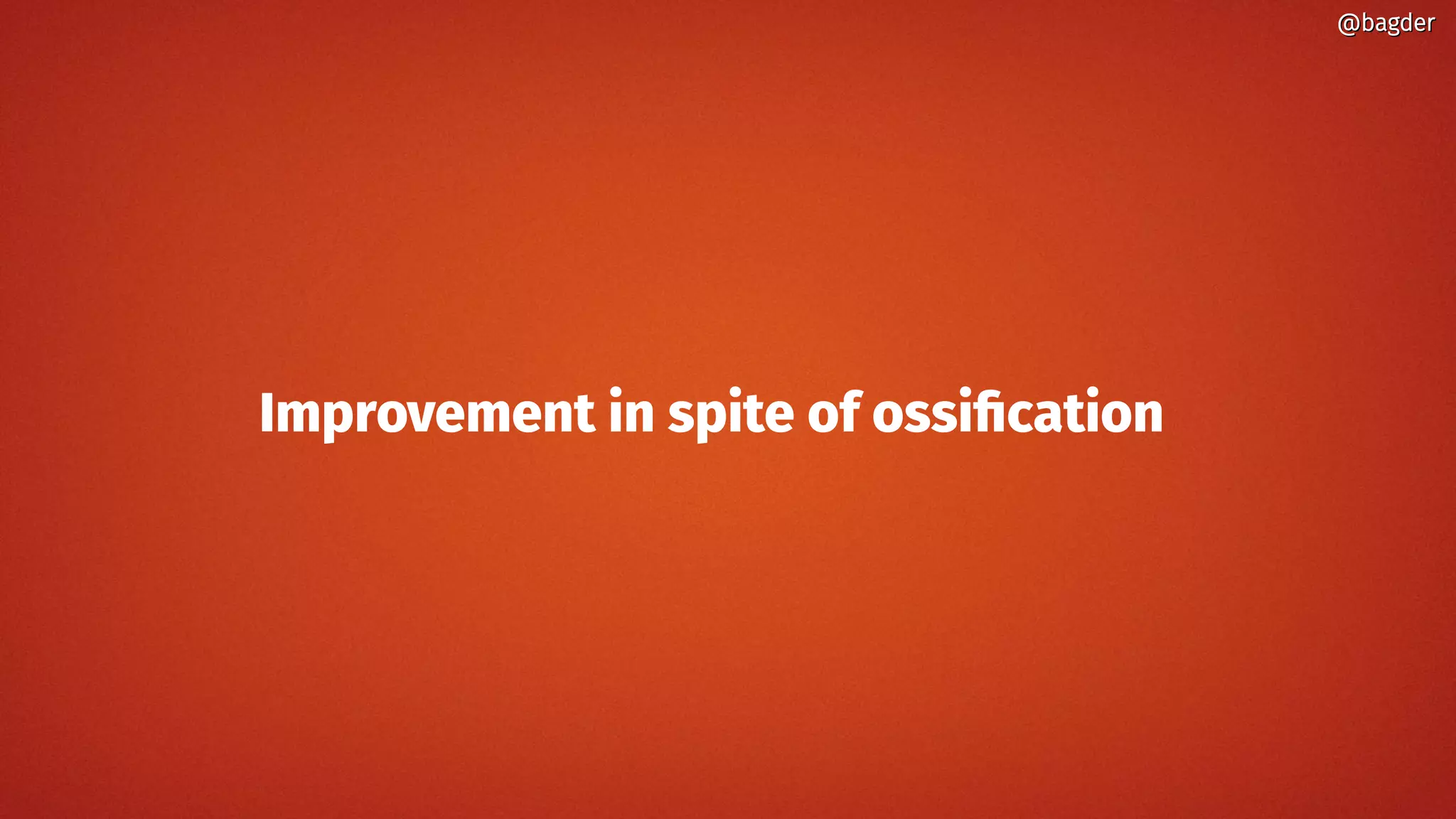 @bagder

Improvement in spite of ossification